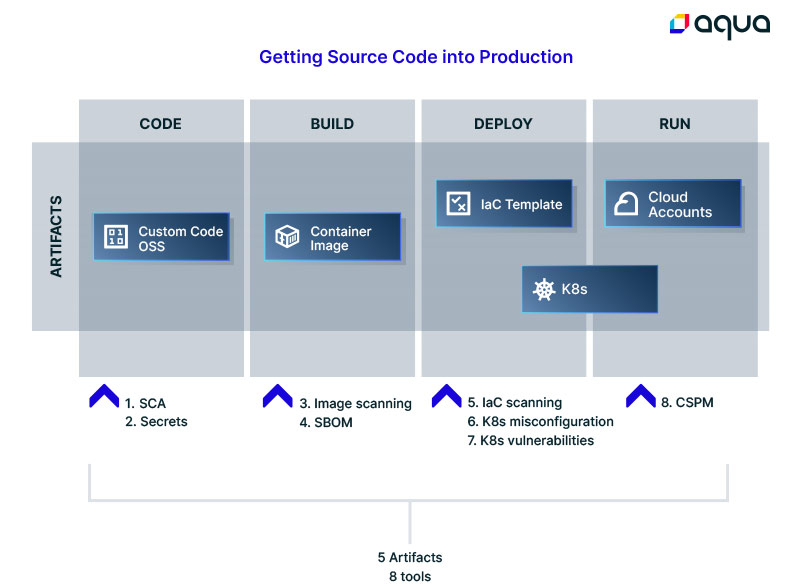 aqua

Getting Source Code into Production

CODE

BUILD

DEPLOY

RUN

ARTIFACTS

Custom Code OSS

Container Image

IaC Template

Cloud Accounts

K8s

1. SCA
2. Secrets

3. Image scanning
4. SBOM

5. IaC scanning
6. K8s misconfiguration
7. K8s vulnerabilities

8. CSPM

5 Artifacts
8 tools